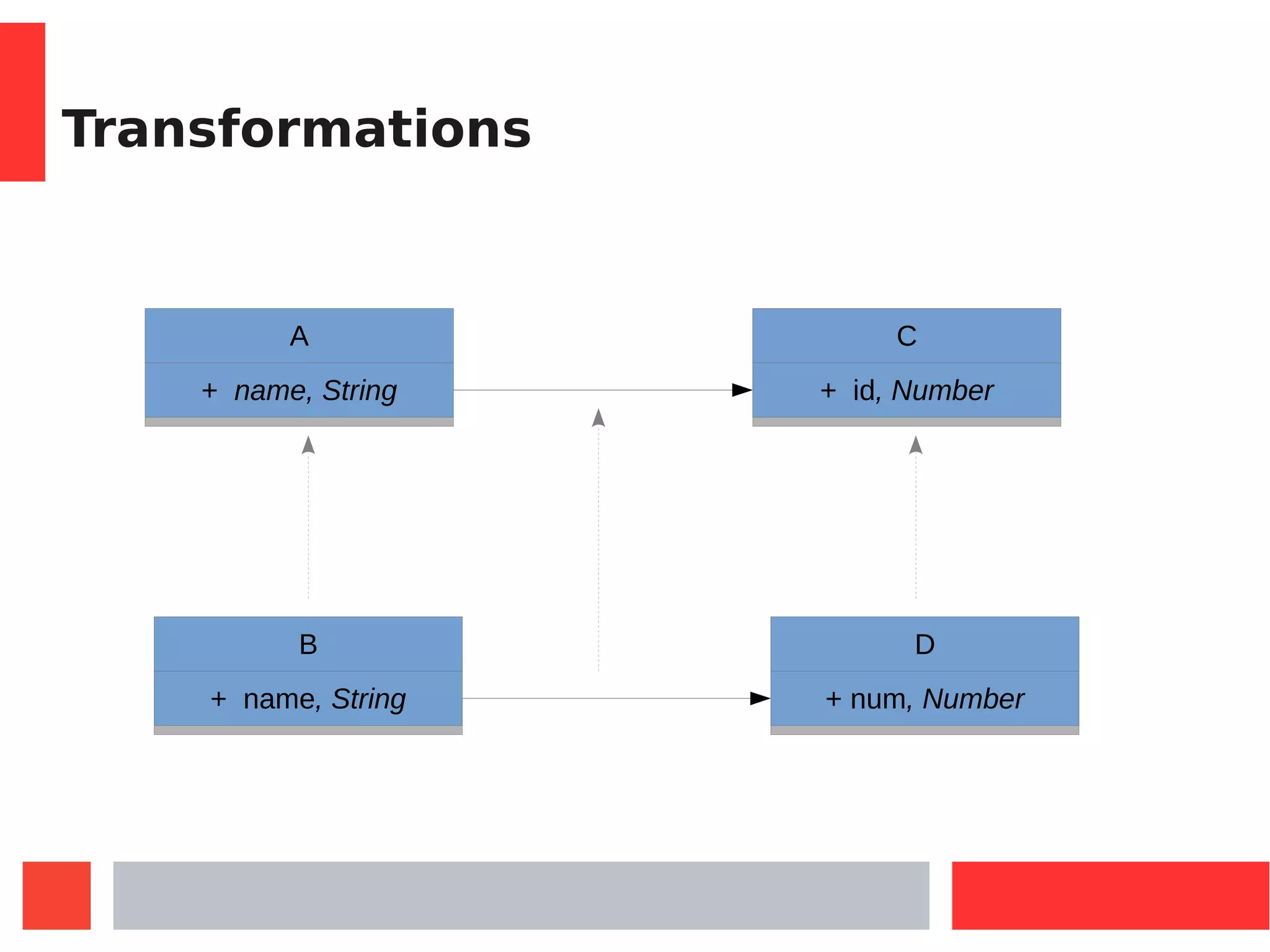 Transformations

A

+ name, String

C

+ id, Number

B

+ name, String

D

+ num, Number